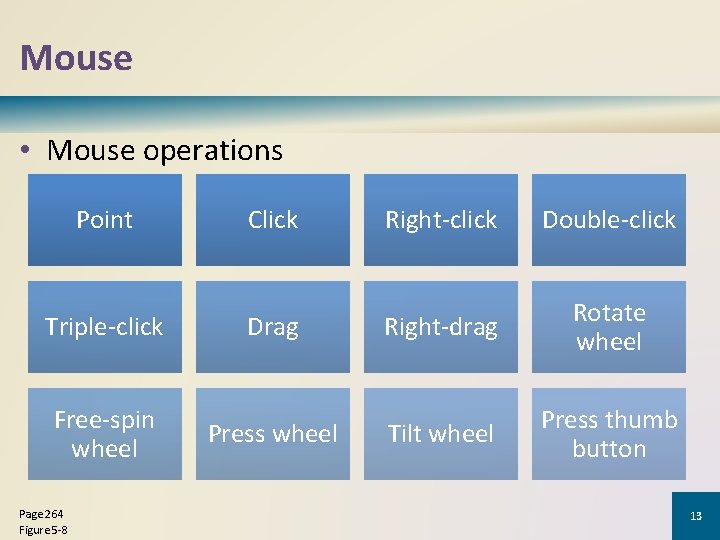 Mouse

• Mouse operations

Point

Click

Right-click

Double-click

Triple-click

Drag

Right-drag

Rotate wheel

Free-spin wheel

Press wheel

Tilt wheel

Press thumb button

Page 264
Figure 5-8

13